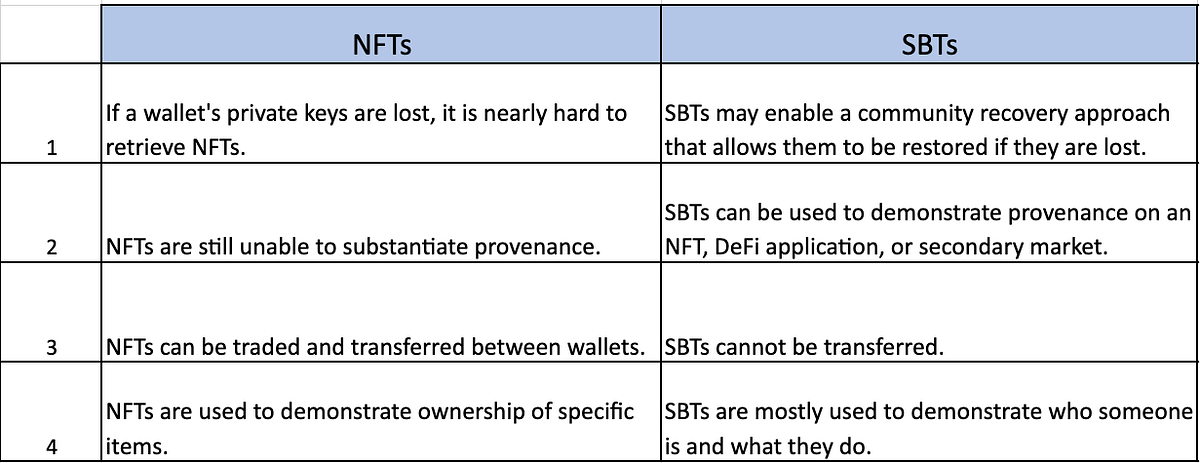 |   | NFTs | SBTs |
|---|---|---|
| 1 | If a wallet's private keys are lost, it is nearly hard to retrieve NFTs. | SBTs may enable a community recovery approach that allows them to be restored if they are lost. |
| 2 | NFTs are still unable to substantiate provenance. | SBTs can be used to demonstrate provenance on an NFT, DeFi application, or secondary market. |
| 3 | NFTs can be traded and transferred between wallets. | SBTs cannot be transferred. |
| 4 | NFTs are used to demonstrate ownership of specific items. | SBTs are mostly used to demonstrate who someone is and what they do. |